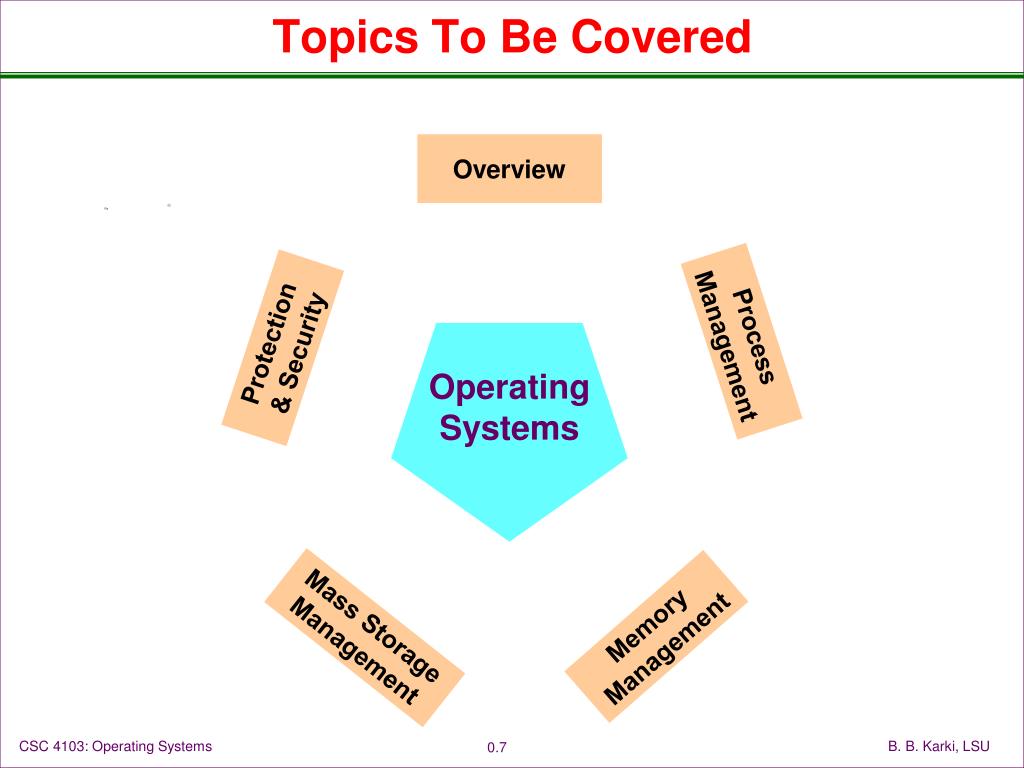 Topics To Be Covered

Overview

Process Management

Memory Management

Mass Storage Management

Protection & Security

Operating Systems

CSC 4103: Operating Systems

0.7

B. B. Karki, LSU